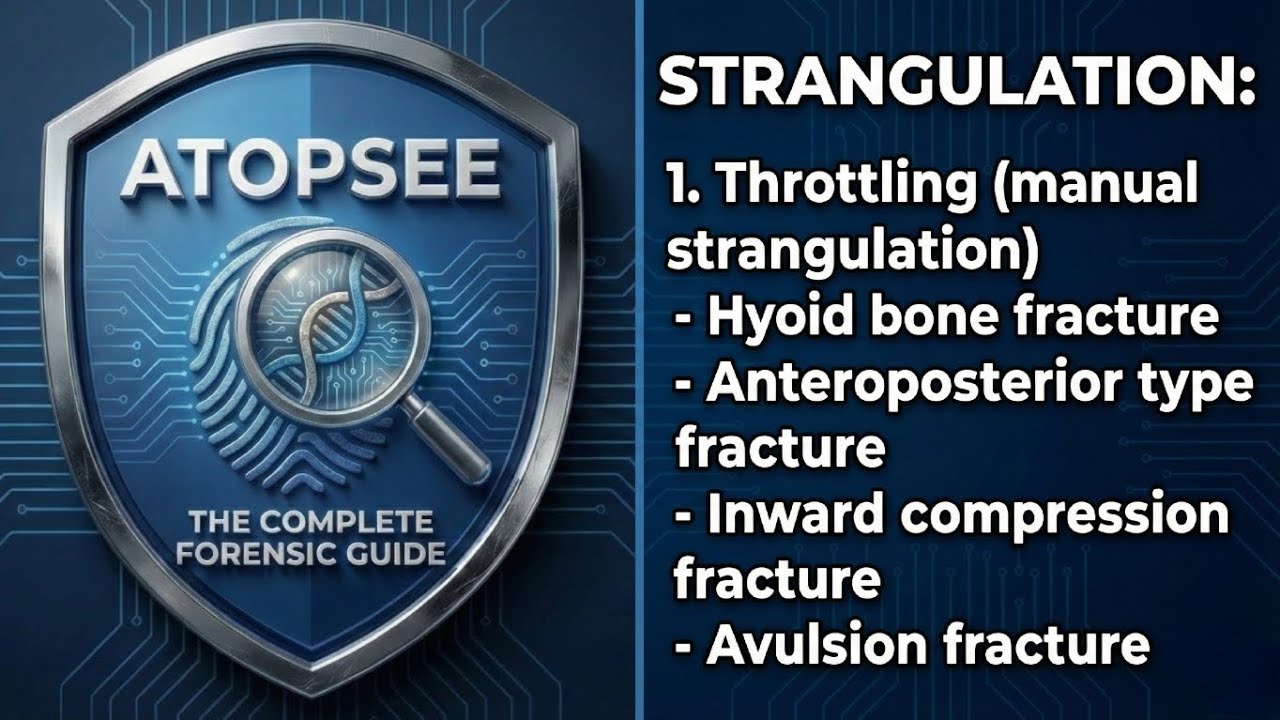 ATOPSEE

THE COMPLETE FORENSIC GUIDE

STRANGULATION:

1. Throttling (manual strangulation)
- Hyoid bone fracture
- Anteroposterior type fracture
- Inward compression fracture
- Avulsion fracture